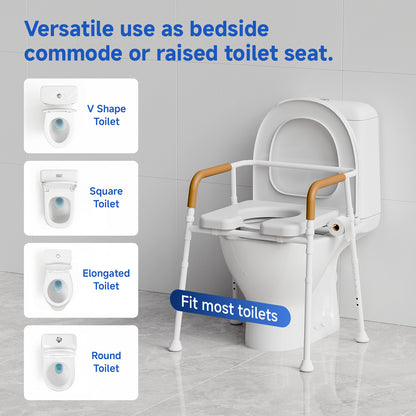 Versatile use as bedside commode or raised toilet seat.

V Shape Toilet

Square Toilet

Elongated Toilet

Round Toilet

Fit most toilets